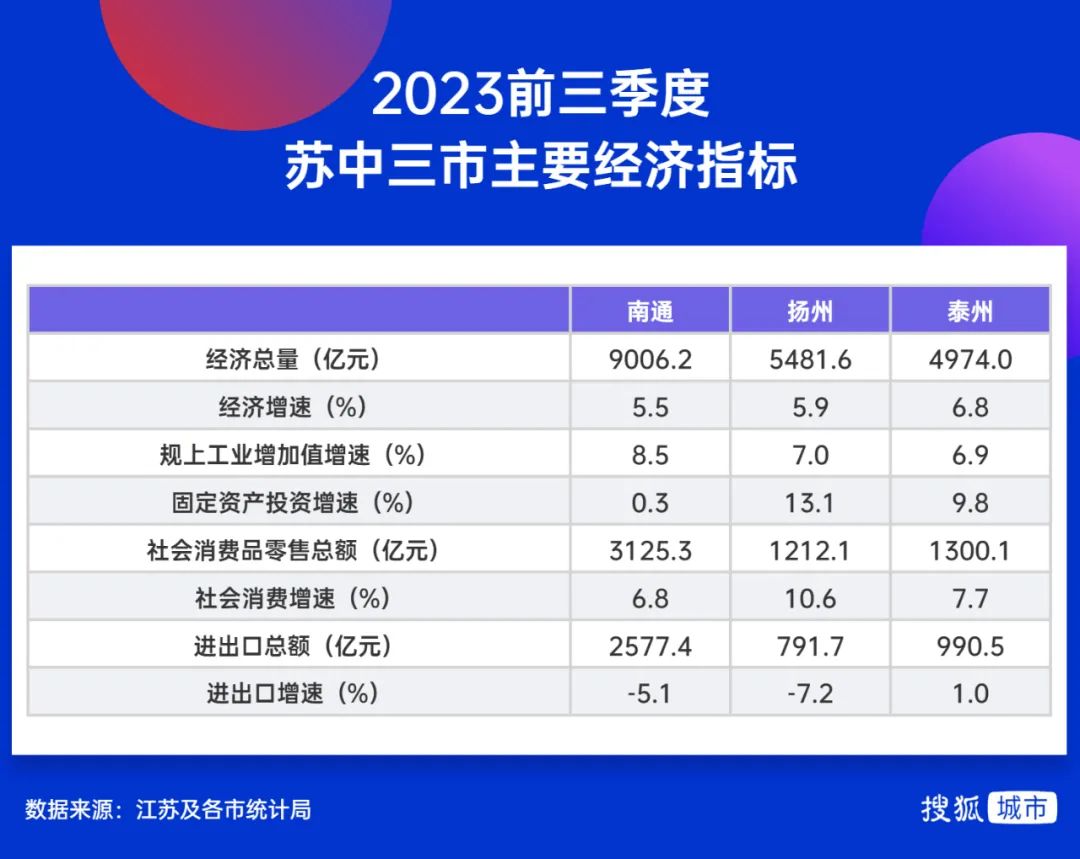 2023前三季度
苏中三市主要经济指标

| | 南通 | 扬州 | 泰州 |
|---|---|---|---|
| 经济总量（亿元） | 9006.2 | 5481.6 | 4974.0 |
| 经济增速（%） | 5.5 | 5.9 | 6.8 |
| 规上工业增加值增速（%） | 8.5 | 7.0 | 6.9 |
| 固定资产投资增速（%） | 0.3 | 13.1 | 9.8 |
| 社会消费品零售总额（亿元） | 3125.3 | 1212.1 | 1300.1 |
| 社会消费增速（%） | 6.8 | 10.6 | 7.7 |
| 进出口总额（亿元） | 2577.4 | 791.7 | 990.5 |
| 进出口增速（%） | -5.1 | -7.2 | 1.0 |

数据来源：江苏及各市统计局

搜狐 城市